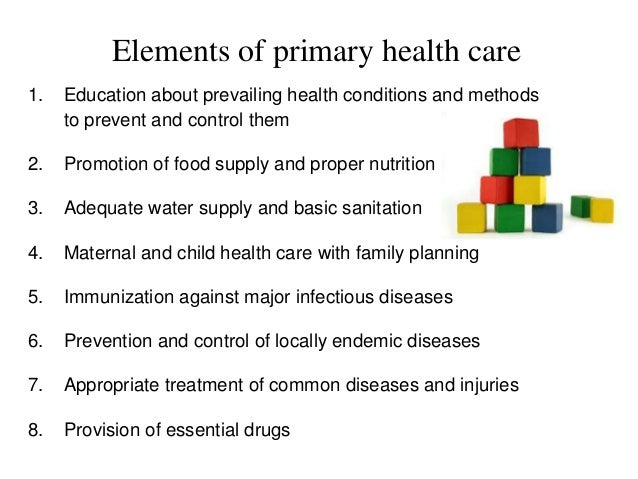 Elements of primary health care

1. Education about prevailing health conditions and methods to prevent and control them

2. Promotion of food supply and proper nutrition

3. Adequate water supply and basic sanitation

4. Maternal and child health care with family planning

5. Immunization against major infectious diseases

6. Prevention and control of locally endemic diseases

7. Appropriate treatment of common diseases and injuries

8. Provision of essential drugs